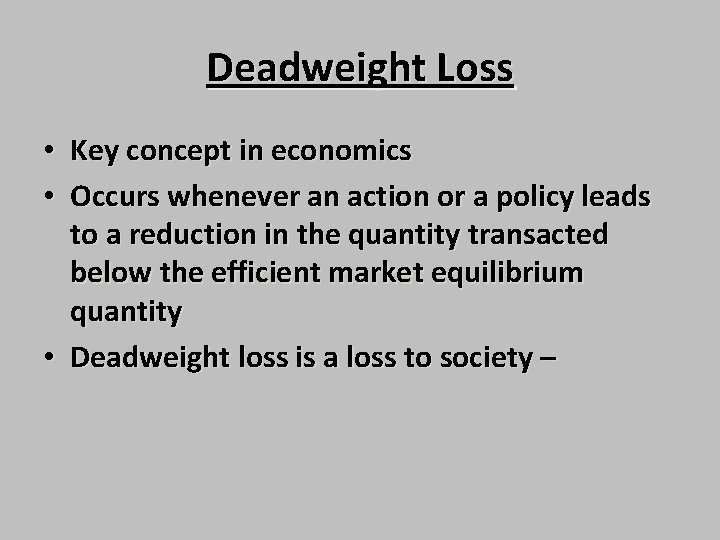 Deadweight Loss

• Key concept in economics
• Occurs whenever an action or a policy leads to a reduction in the quantity transacted below the efficient market equilibrium quantity
• Deadweight loss is a loss to society –